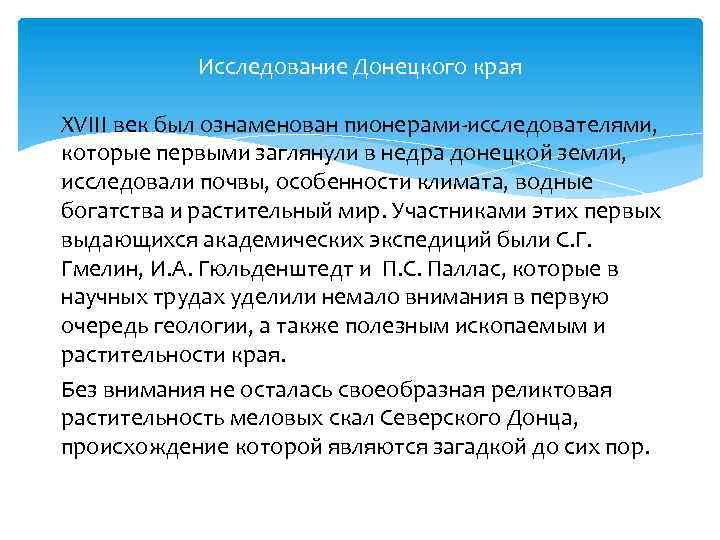 Исследование Донецкого края

XVIII век был ознаменован пионерами-исследователями, которые первыми заглянули в недра донецкой земли, исследовали почвы, особенности климата, водные богатства и растительный мир. Участниками этих первых выдающихся академических экспедиций были С.Г. Гмелин, И.А. Гюльденштедт и П.С. Паллас, которые в научных трудах уделили немало внимания в первую очередь геологии, а также полезным ископаемым и растительности края.

Без внимания не осталась своеобразная реликтовая растительность меловых скал Северского Донца, происхождение которой являются загадкой до сих пор.